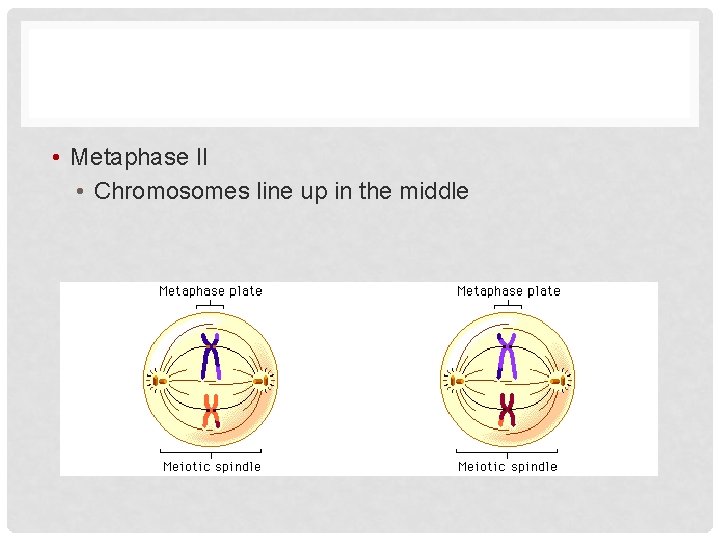 • Metaphase II
  • Chromosomes line up in the middle

Metaphase plate

Meiotic spindle

Metaphase plate

Meiotic spindle